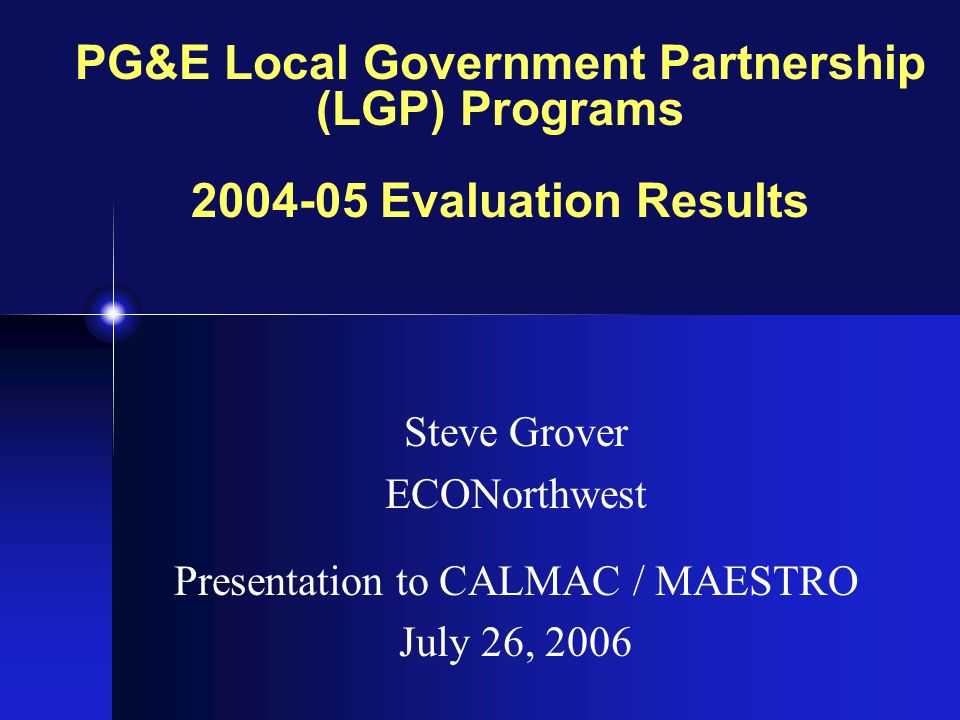 PG&E Local Government Partnership (LGP) Programs

2004-05 Evaluation Results

Steve Grover
ECONorthwest

Presentation to CALMAC / MAESTRO
July 26, 2006